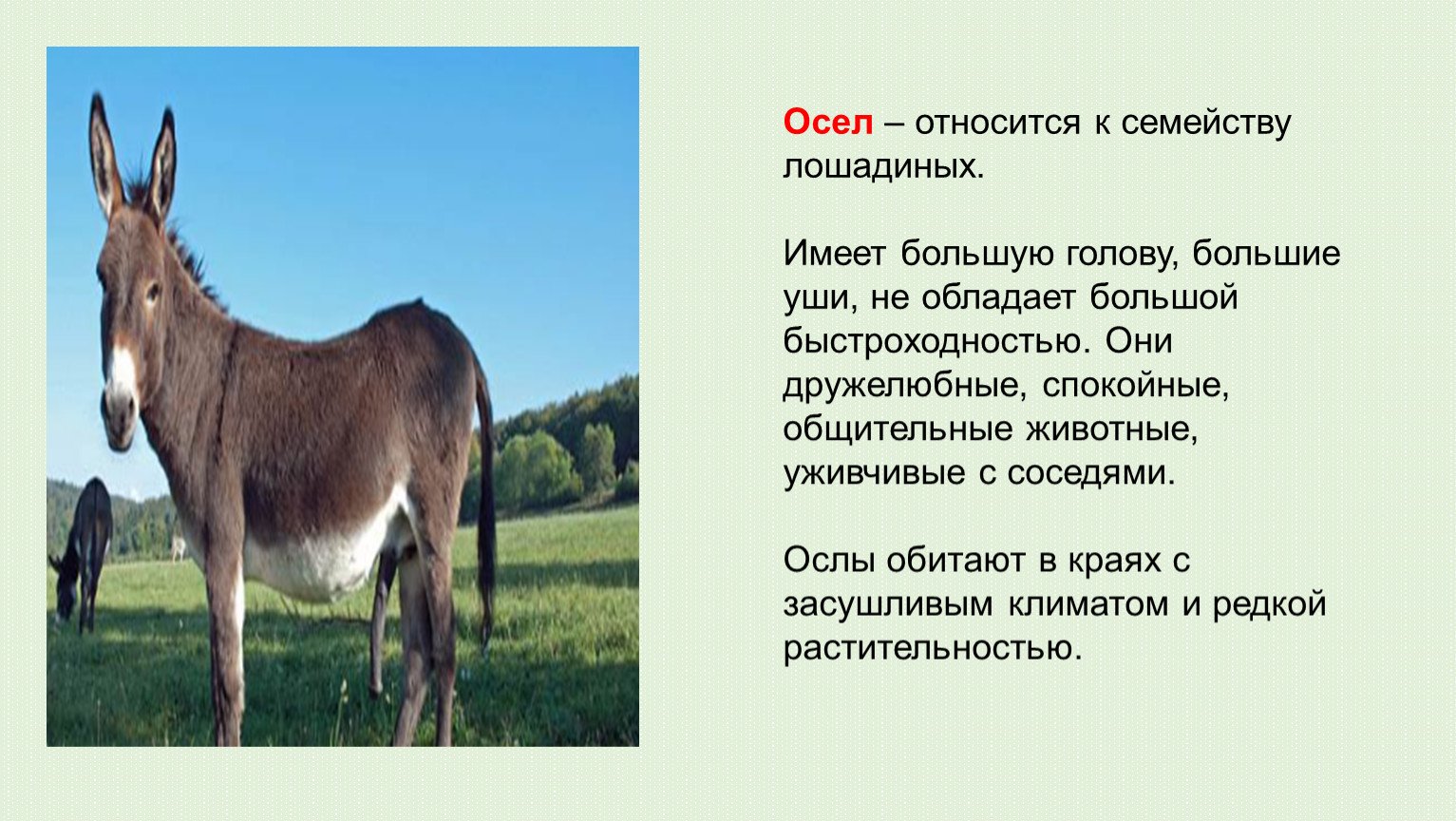 Осел – относится к семейству лошадиных.

Имеет большую голову, большие уши, не обладает большой быстроходностью. Они дружелюбные, спокойные, общительные животные, уживчивые с соседями.

Ослы обитают в краях с засушливым климатом и редкой растительностью.